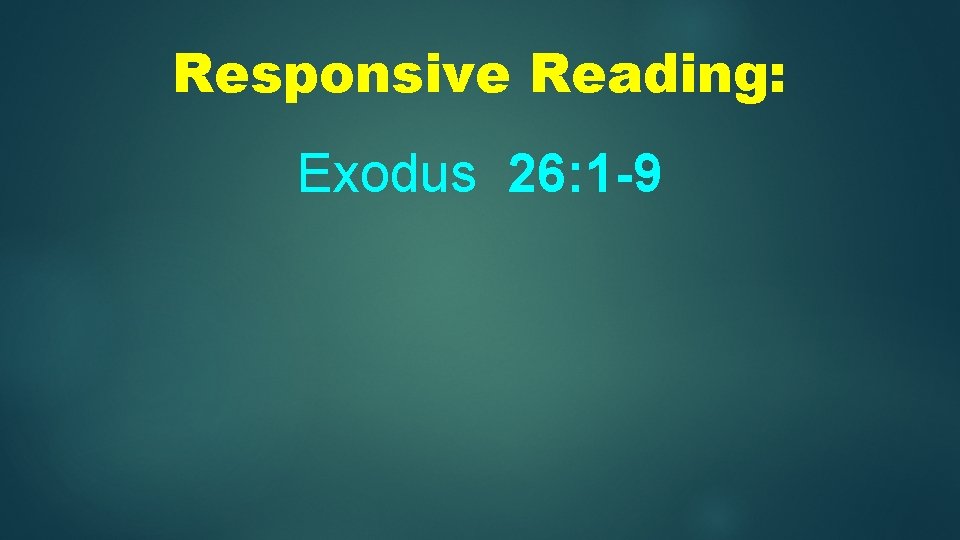 Responsive Reading:

Exodus 26:1-9